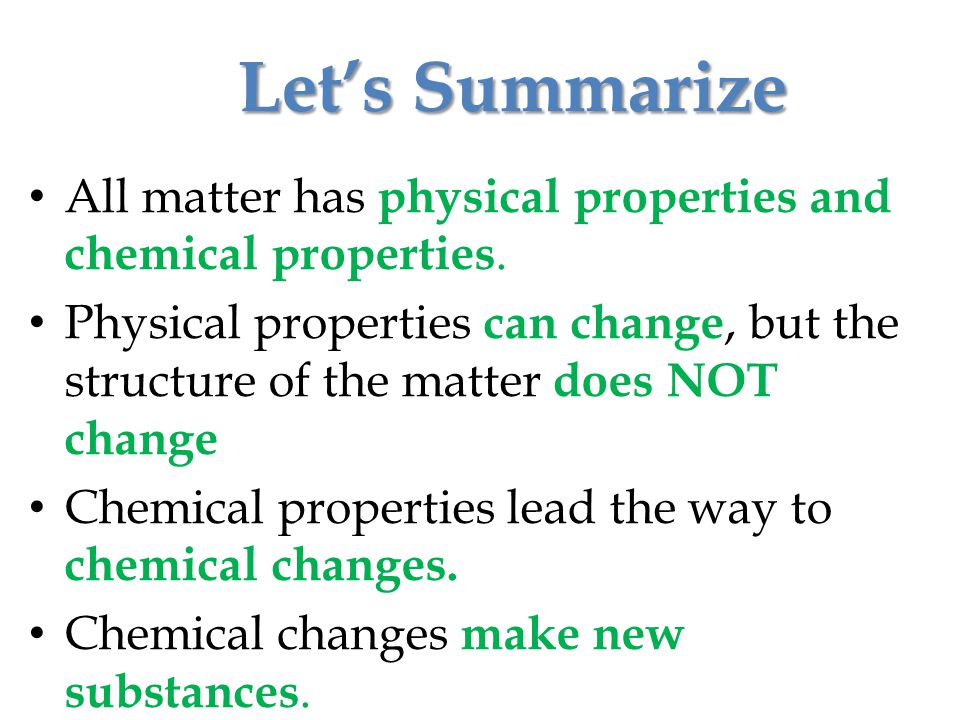 Let’s Summarize

• All matter has physical properties and chemical properties.

• Physical properties can change, but the structure of the matter does NOT change

• Chemical properties lead the way to chemical changes.

• Chemical changes make new substances.